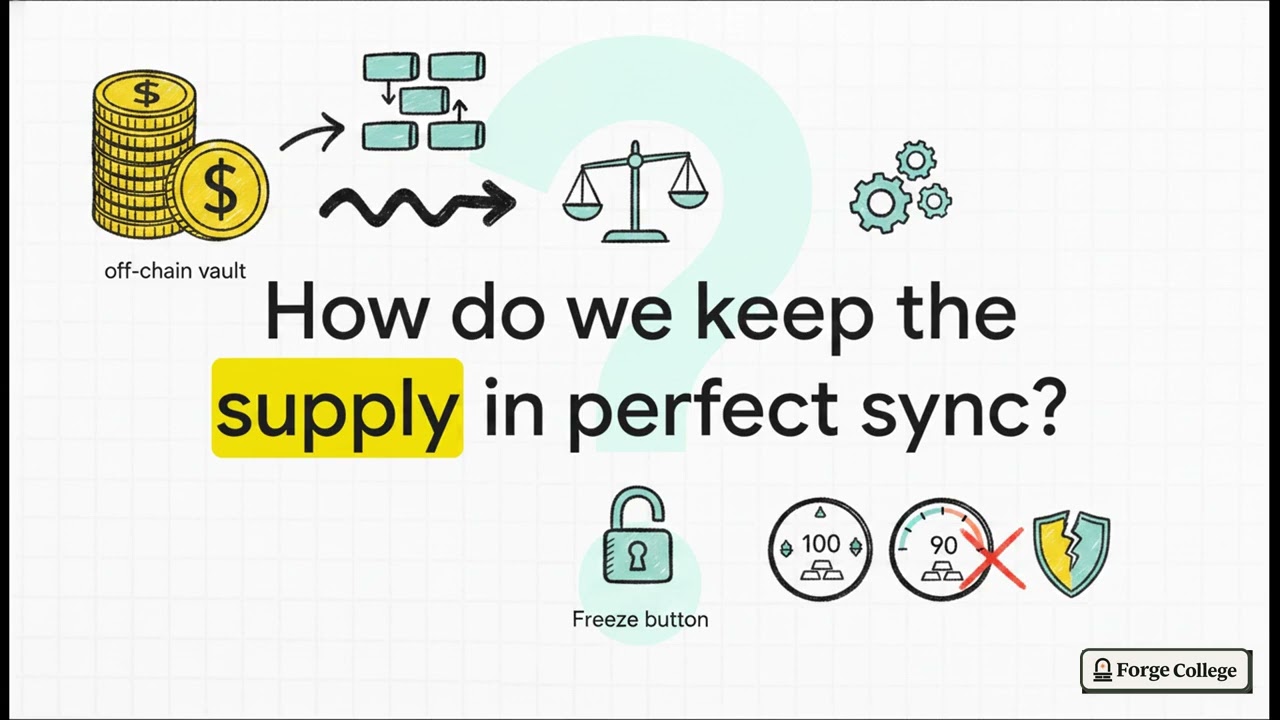 $ $

off-chain vault

How do we keep the supply in perfect sync?

Freeze button

100

90

Forge College